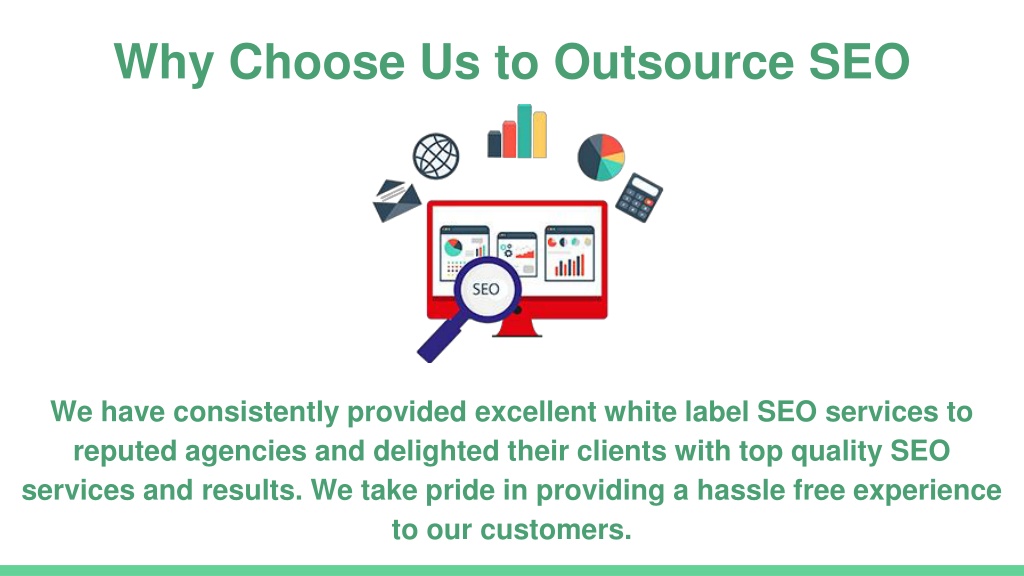 Why Choose Us to Outsource SEO

SEO

We have consistently provided excellent white label SEO services to reputed agencies and delighted their clients with top quality SEO services and results. We take pride in providing a hassle free experience to our customers.